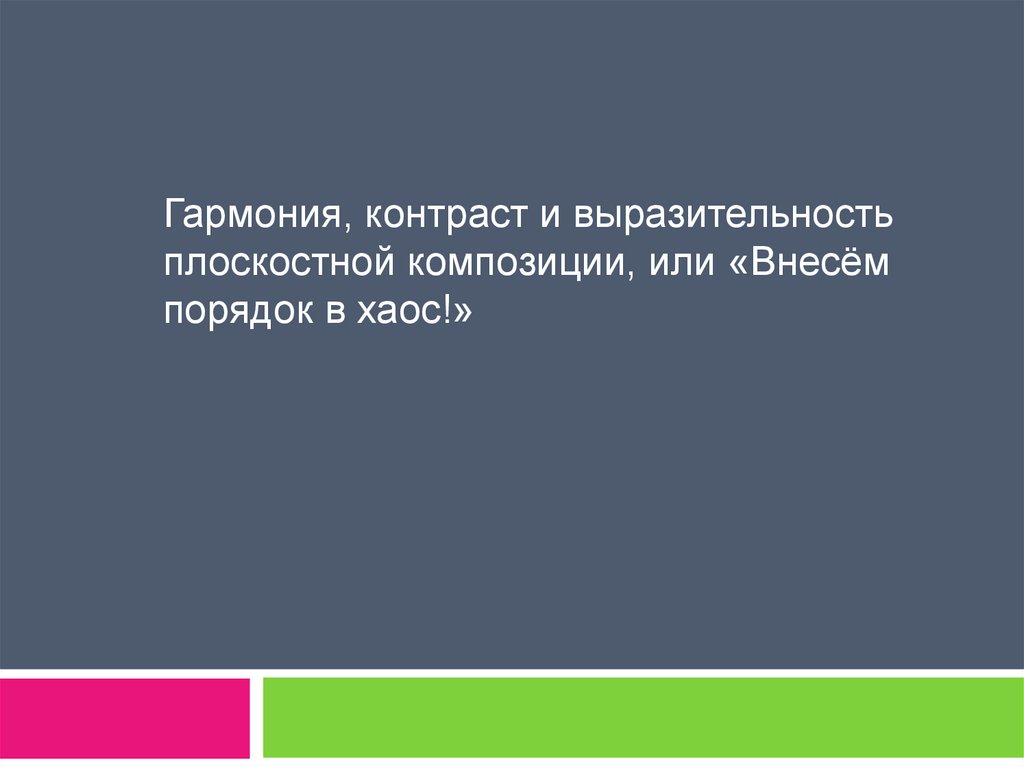 Гармония, контраст и выразительность плоскостной композиции, или «Внесём порядок в хаос!»